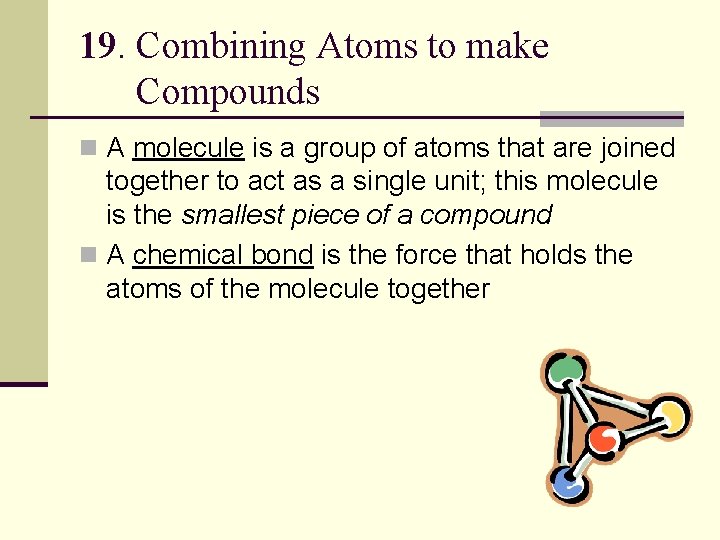 19. Combining Atoms to make Compounds

A molecule is a group of atoms that are joined together to act as a single unit; this molecule is the smallest piece of a compound

A chemical bond is the force that holds the atoms of the molecule together